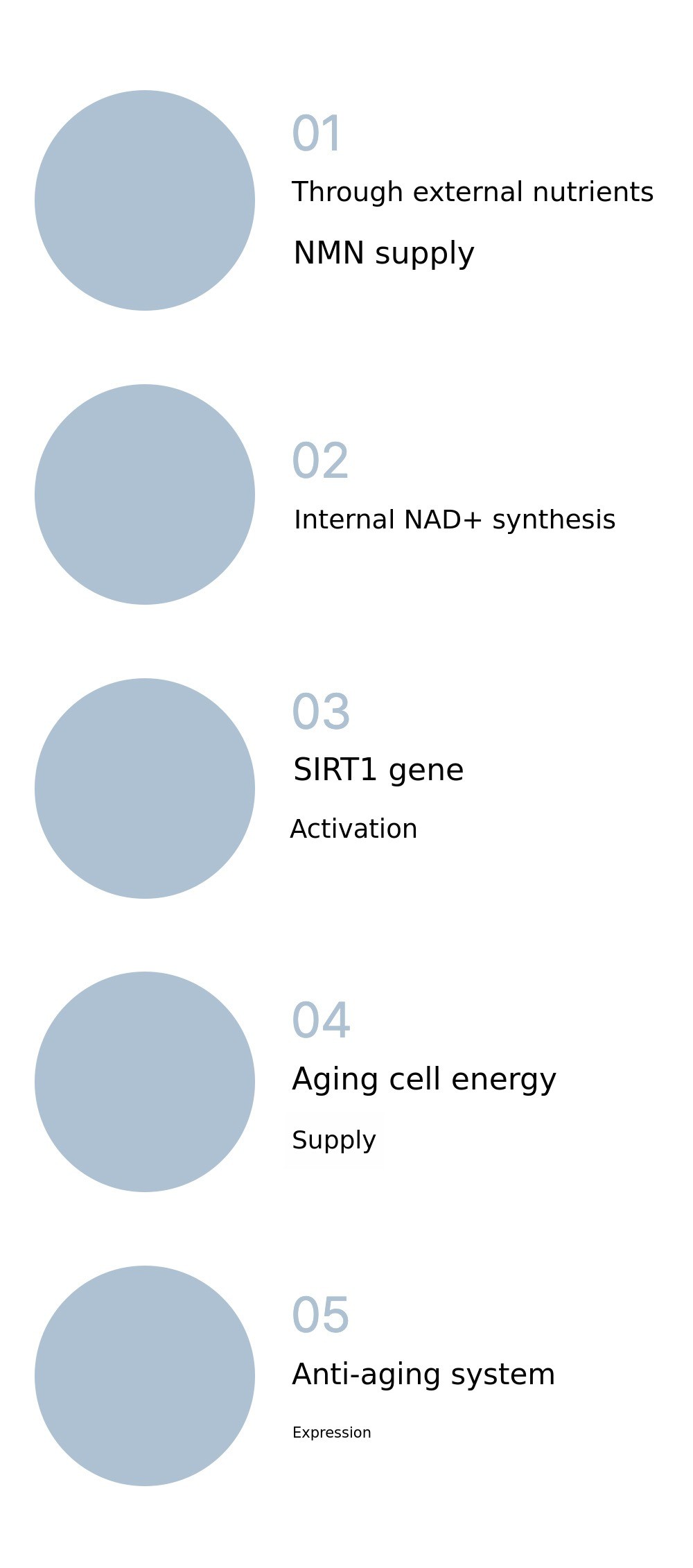 01

Through external nutrients

NMN supply

02

Internal NAD+ synthesis

03

SIRT1 gene

Activation

04

Aging cell energy

Supply

05

Anti-aging system

Expression